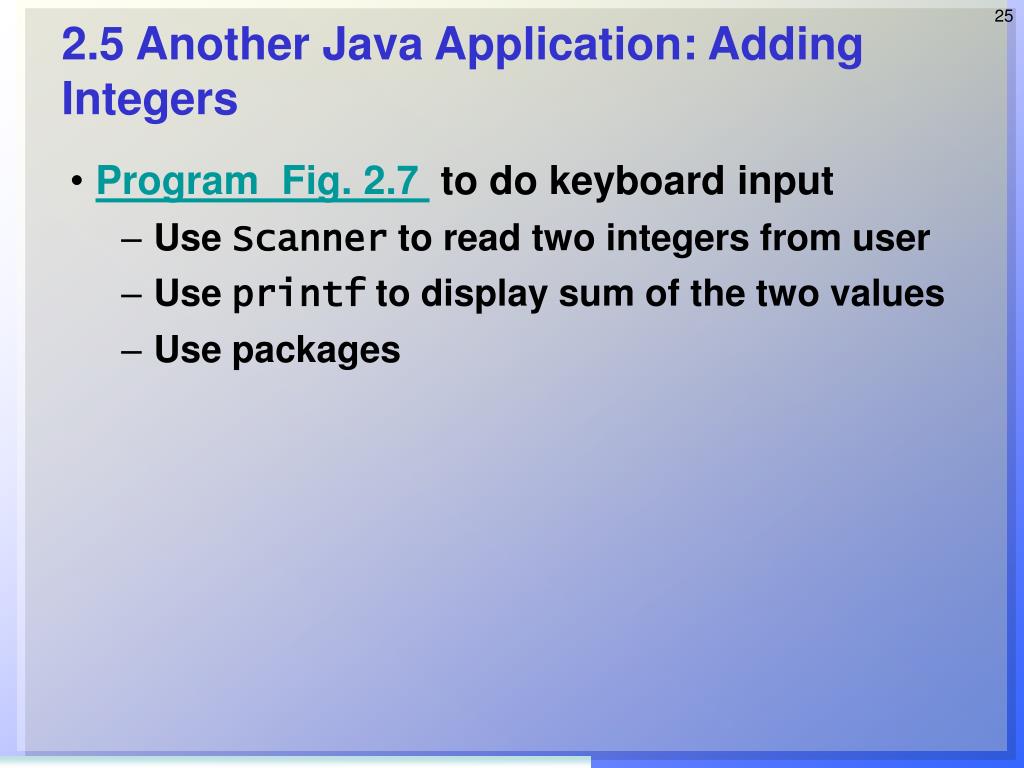 25

2.5 Another Java Application: Adding Integers

• Program Fig. 2.7 to do keyboard input
– Use Scanner to read two integers from user
– Use printf to display sum of the two values
– Use packages